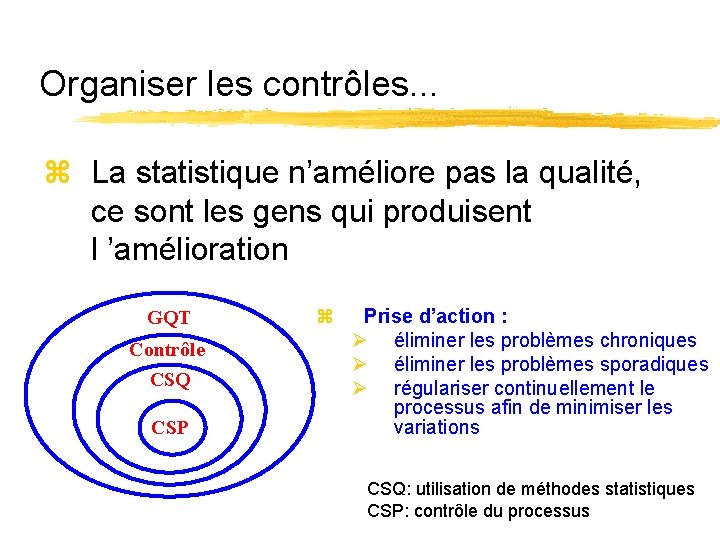 Organiser les contrôles...

⌘ La statistique n'améliore pas la qualité, ce sont les gens qui produisent l 'amélioration

GQT
Contrôle
CSQ
CSP

⌘ Prise d'action :
➢ éliminer les problèmes chroniques
➢ éliminer les problèmes sporadiques
➢ régulariser continuellement le processus afin de minimiser les variations

CSQ: utilisation de méthodes statistiques
CSP: contrôle du processus